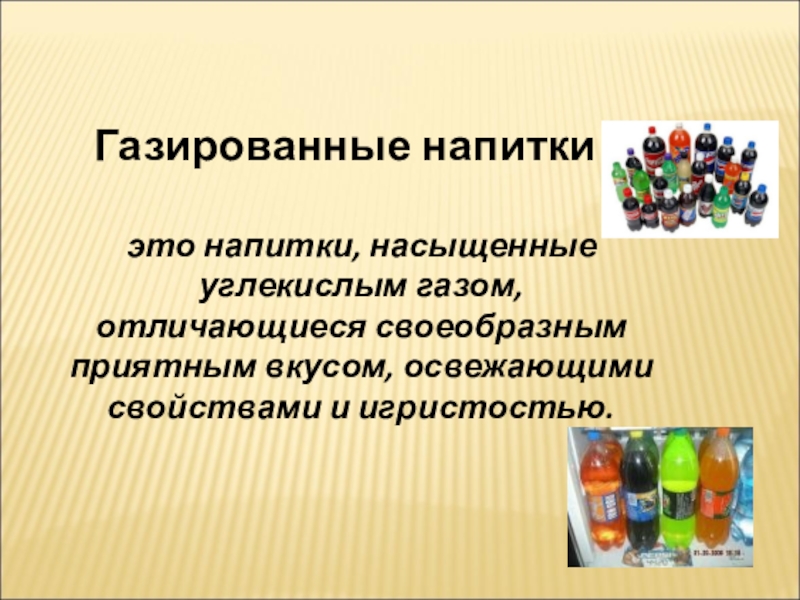 Газированные напитки

это напитки, насыщенные углекислым газом, отличающиеся своеобразным приятным вкусом, освежающими свойствами и игристостью.